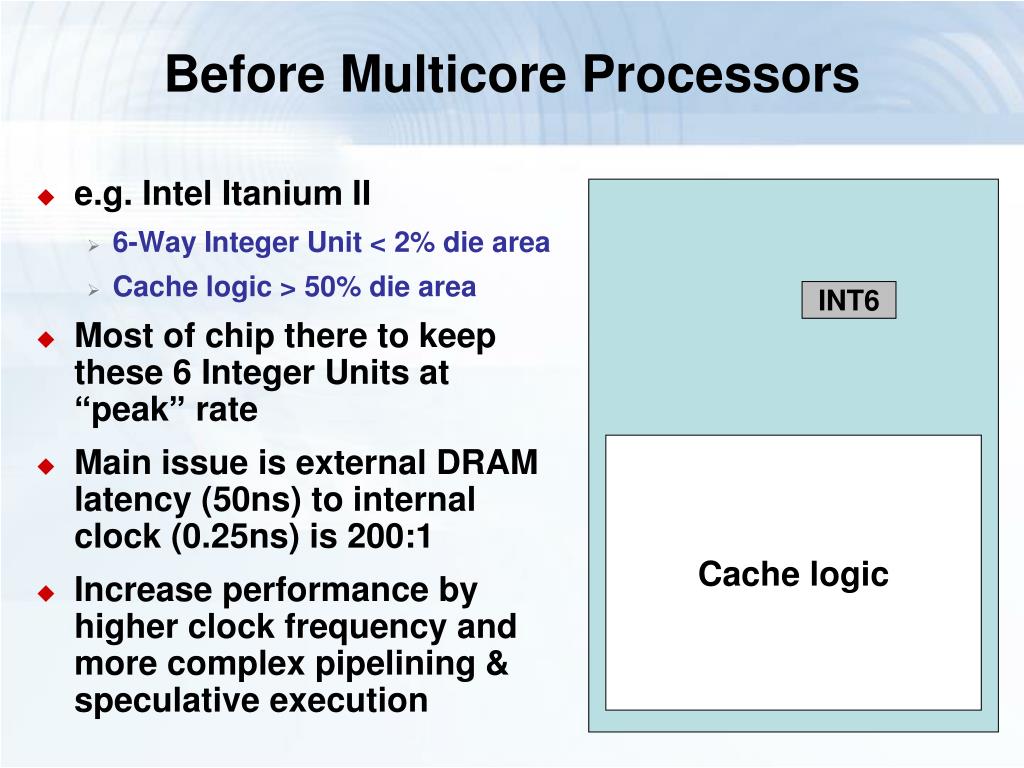 Before Multicore Processors

e.g. Intel Itanium II

6-Way Integer Unit < 2% die area

Cache logic > 50% die area

Most of chip there to keep these 6 Integer Units at “peak” rate

Main issue is external DRAM latency (50ns) to internal clock (0.25ns) is 200:1

Increase performance by higher clock frequency and more complex pipelining & speculative execution

INT6

Cache logic